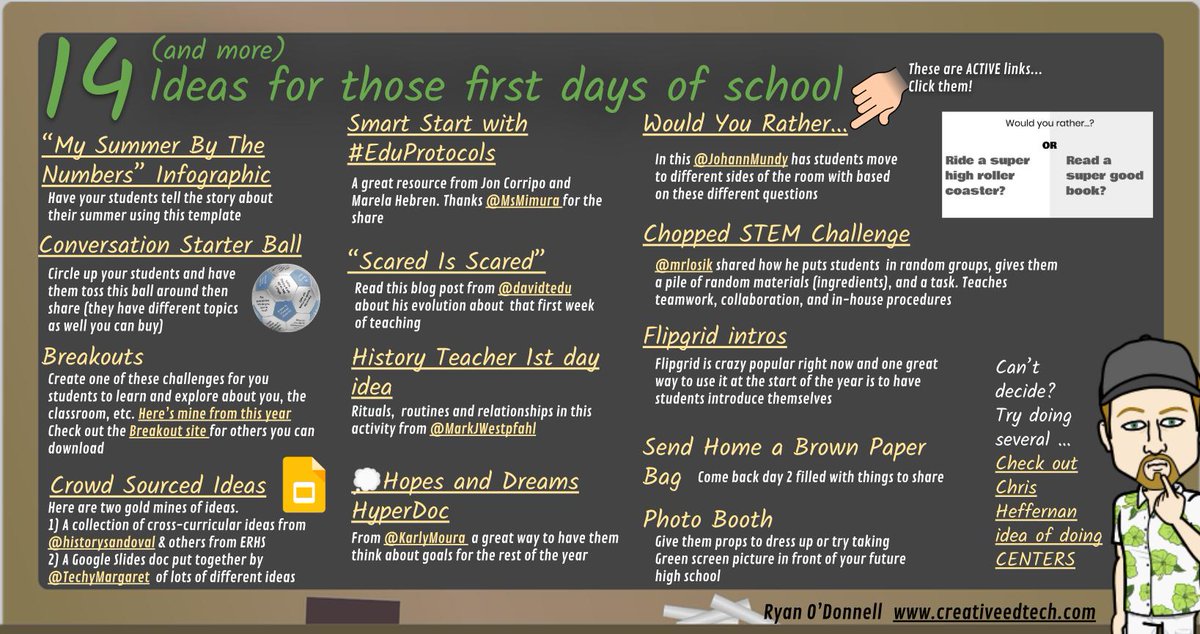 14 (and more) Ideas for those first days of school

These are ACTIVE links... Click them!

"My Summer By The Numbers" Infographic
Have your students tell the story about their summer using this template

Conversation Starter Ball
Circle up your students and have them toss this ball around then share (they have different topics as well you can buy)

Breakouts
Create one of these challenges for you students to learn and explore about you, the classroom, etc. Here's mine from this year Check out the Breakout site for others you can download

Crowd Sourced Ideas
Here are two gold mines of ideas.
1) A collection of cross-curricular ideas from @historysandoval & others from ERHS
2) A Google Slides doc put together by @TechyMargaret of lots of different ideas

Smart Start with #EduProtocols
A great resource from Jon Corripo and Marela Hebren. Thanks @MsMimura for the share

"Scared Is Scared"
Read this blog post from @davidtedu about his evolution about that first week of teaching

History Teacher 1st day idea
Rituals, routines and relationships in this activity from @MarkJWestpfahl

Hopes and Dreams HyperDoc
From @KarlyMoura a great way to have them think about goals for the rest of the year

Would You Rather...
In this @JohannMundy has students move to different sides of the room with based on these different questions

Would you rather...?
Ride a super high roller coaster?
OR
Read a super good book?

Chopped STEM Challenge
@mrlosik shared how he puts students in random groups, gives them a pile of random materials (ingredients), and a task. Teaches teamwork, collaboration, and in-house procedures

Flipgrid intros
Flipgrid is crazy popular right now and one great way to use it at the start of the year is to have students introduce themselves

Send Home a Brown Paper Bag Come back day 2 filled with things to share

Photo Booth
Give them props to dress up or try taking Green screen picture in front of your future high school

Can't decide? Try doing several ... Check out Chris Heffernan idea of doing CENTERS

Ryan O'Donnell www.creativeedtech.com